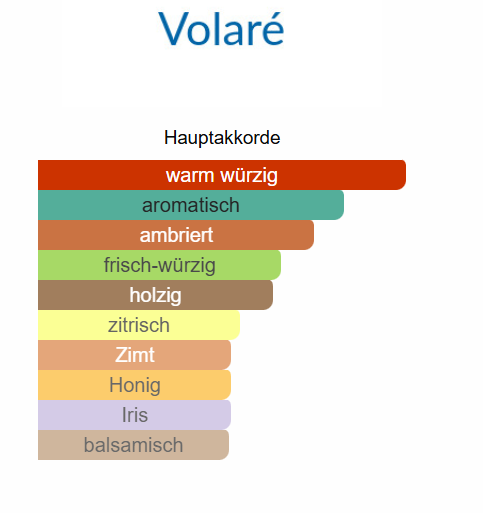 Volaré

Hauptakkorde

warm würzig
aromatisch
ambriert
frisch-würzig
holzig
zitrisch
Zimt
Honig
Iris
balsamisch